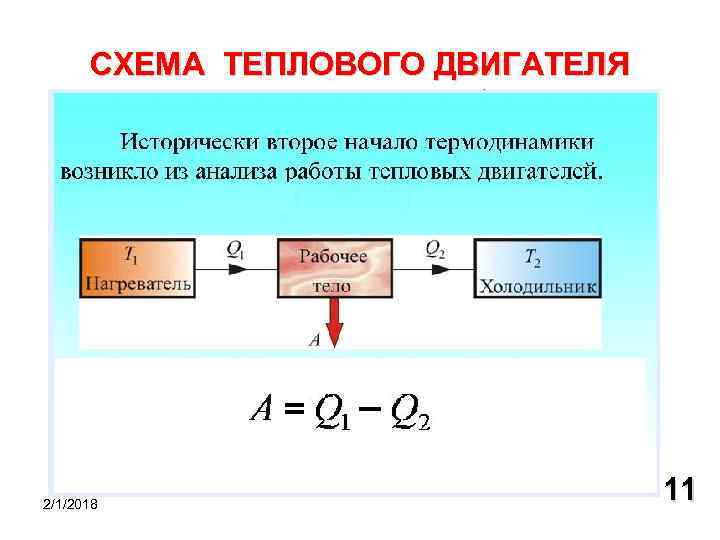 СХЕМА ТЕПЛОВОГО ДВИГАТЕЛЯ

Исторически второе начало термодинамики возникло из анализа работы тепловых двигателей.

$T_1$
Нагреватель

$Q_1$

Рабочее тело

$Q_2$

$T_2$
Холодильник

$A$

$A = Q_1 - Q_2$

2/1/2018

11